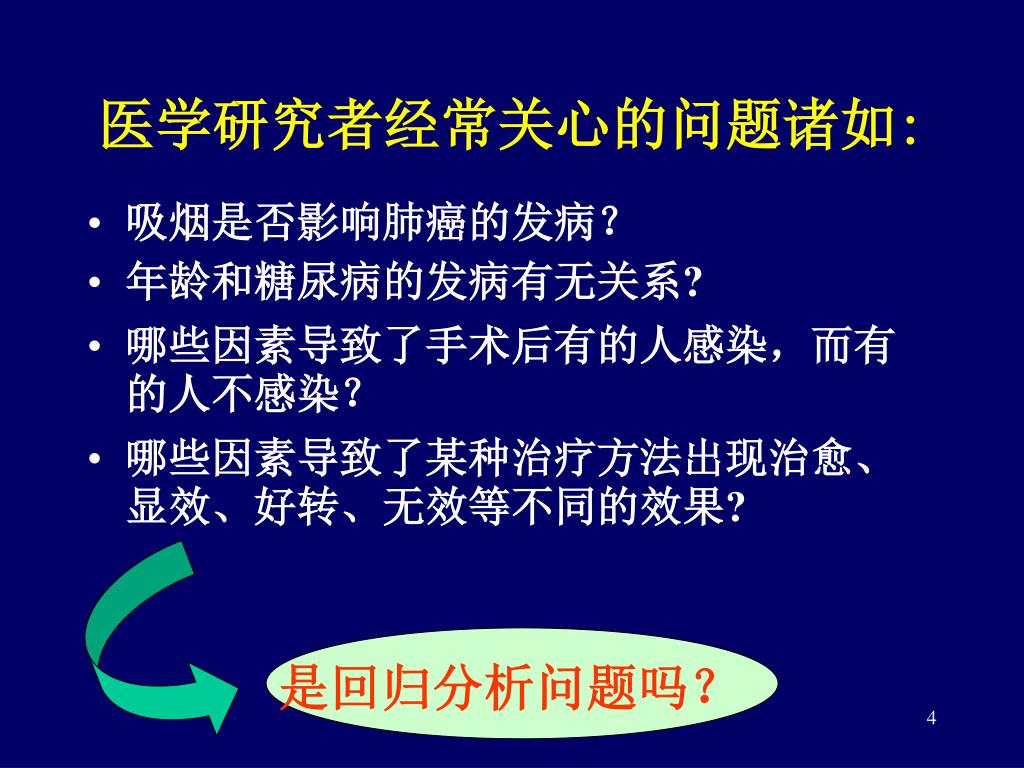 医学研究者经常关心的问题诸如:

• 吸烟是否影响肺癌的发病？
• 年龄和糖尿病的发病有无关系?
• 哪些因素导致了手术后有的人感染，而有的人不感染?
• 哪些因素导致了某种治疗方法出现治愈、显效、好转、无效等不同的效果?

是回归分析问题吗？

4